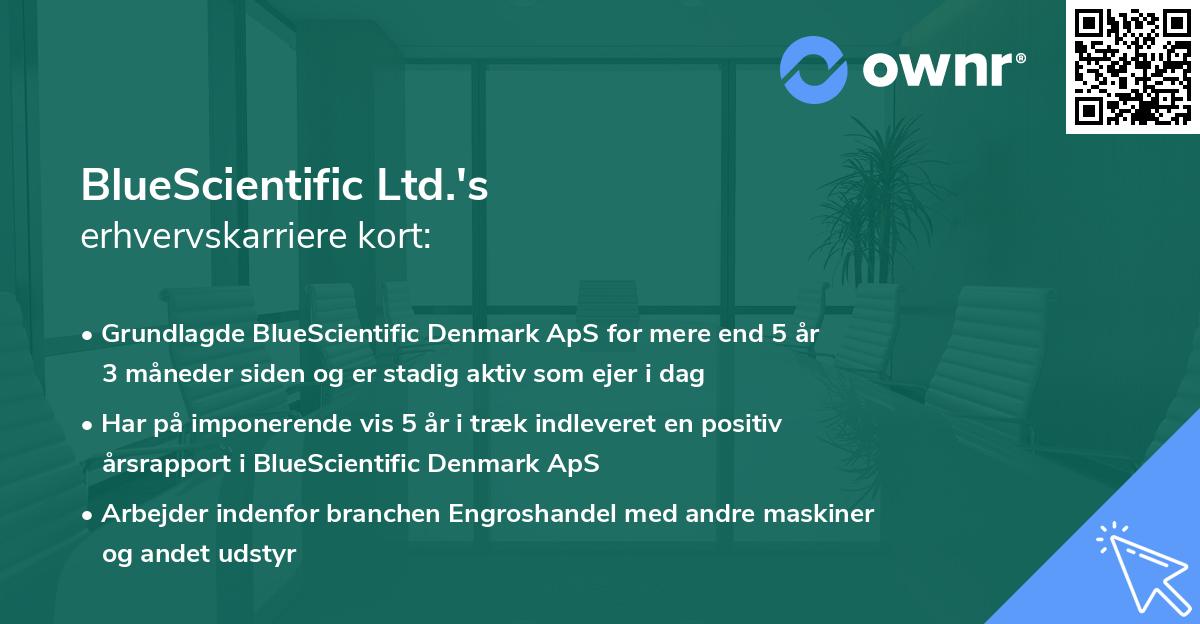 ownr®

BlueScientific Ltd.'s
erhvervskarriere kort:

• Grundlagde BlueScientific Denmark ApS for mere end 5 år 3 måneder siden og er stadig aktiv som ejer i dag

• Har på imponerende vis 5 år i træk indleveret en positiv årsrapport i BlueScientific Denmark ApS

• Arbejder indenfor branchen Engroshandel med andre maskiner og andet udstyr